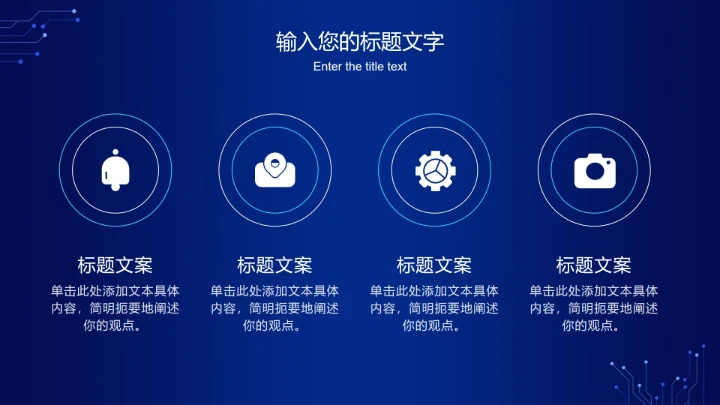 输入您的标题文字

Enter the title text

标题文案

单击此处添加文本具体内容，简明扼要地阐述你的观点。

标题文案

单击此处添加文本具体内容，简明扼要地阐述你的观点。

标题文案

单击此处添加文本具体内容，简明扼要地阐述你的观点。

标题文案

单击此处添加文本具体内容，简明扼要地阐述你的观点。